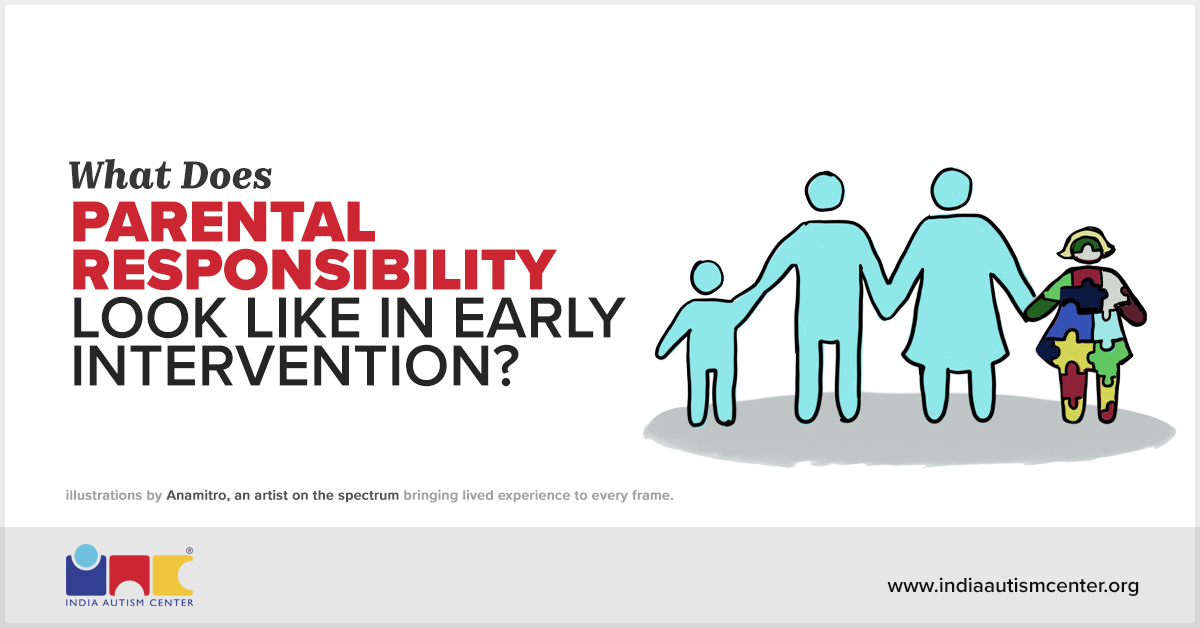 What Does
PARENTAL RESPONSIBILITY
LOOK LIKE IN EARLY INTERVENTION?

illustrations by Anamitro, an artist on the spectrum bringing lived experience to every frame.

®
INDIA AUTISM CENTER

www.indiaautismcenter.org